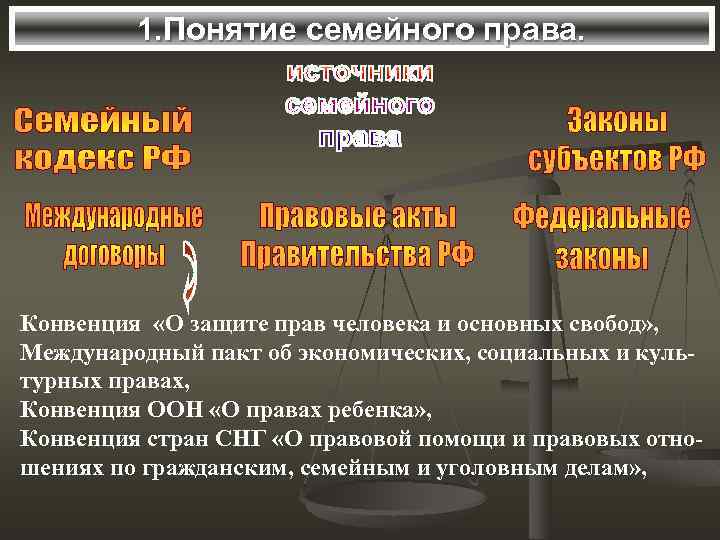 1.Понятие семейного права.

источники семейного права

Семейный кодекс РФ

Законы субъектов РФ

Международные договоры

Правовые акты Правительства РФ

Федеральные законы

Конвенция «О защите прав человека и основных свобод», Международный пакт об экономических, социальных и культурных правах,
Конвенция ООН «О правах ребенка»,
Конвенция стран СНГ «О правовой помощи и правовых отношениях по гражданским, семейным и уголовным делам»,